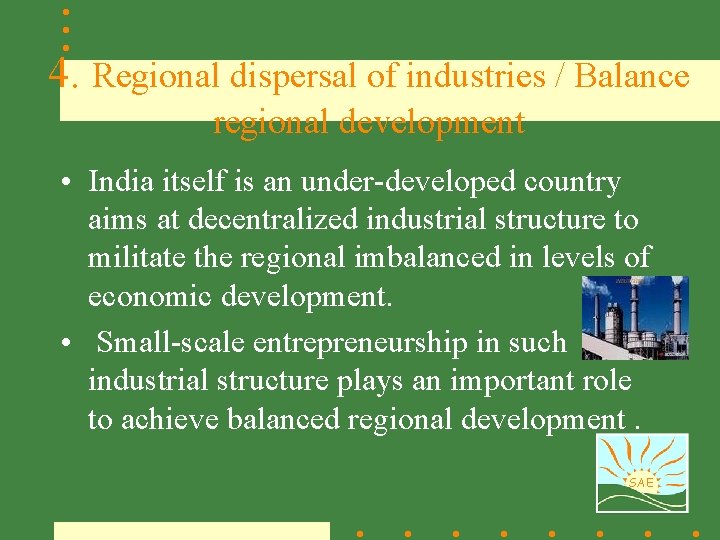 4. Regional dispersal of industries / Balance regional development

• India itself is an under-developed country aims at decentralized industrial structure to militate the regional imbalanced in levels of economic development.

• Small-scale entrepreneurship in such industrial structure plays an important role to achieve balanced regional development .

SAE